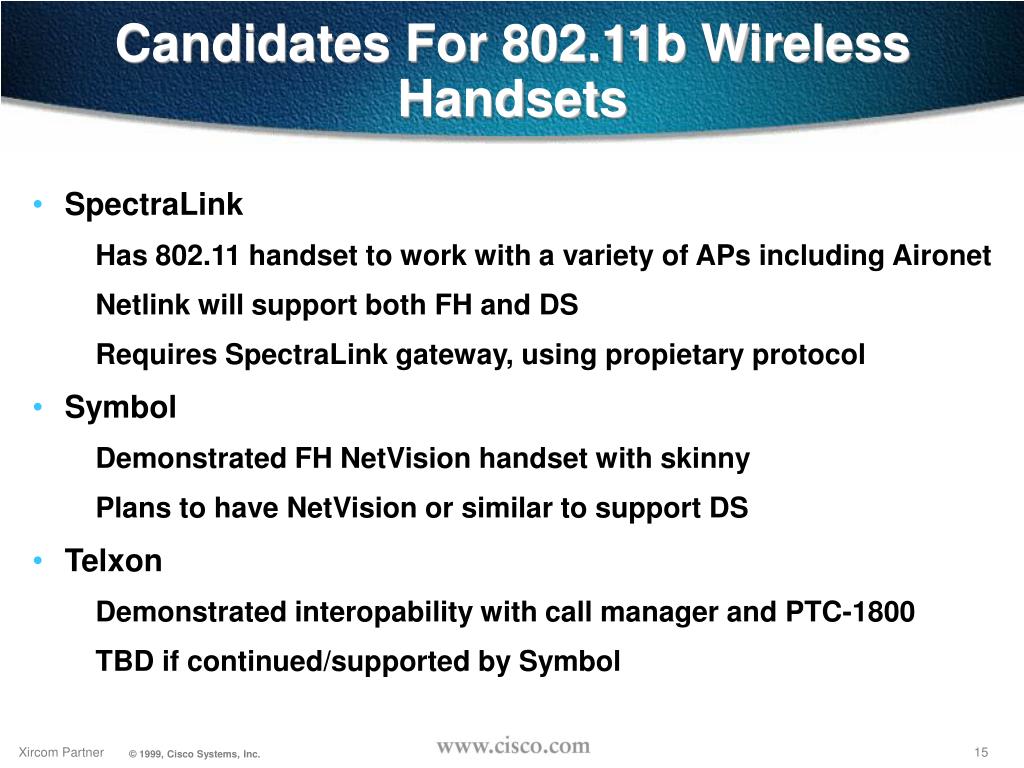 Candidates For 802.11b Wireless Handsets

• SpectraLink

Has 802.11 handset to work with a variety of APs including Aironet

Netlink will support both FH and DS

Requires SpectraLink gateway, using propietary protocol

• Symbol

Demonstrated FH NetVision handset with skinny

Plans to have NetVision or similar to support DS

• Telxon

Demonstrated interopability with call manager and PTC-1800

TBD if continued/supported by Symbol

Xircom Partner © 1999, Cisco Systems, Inc. www.cisco.com 15